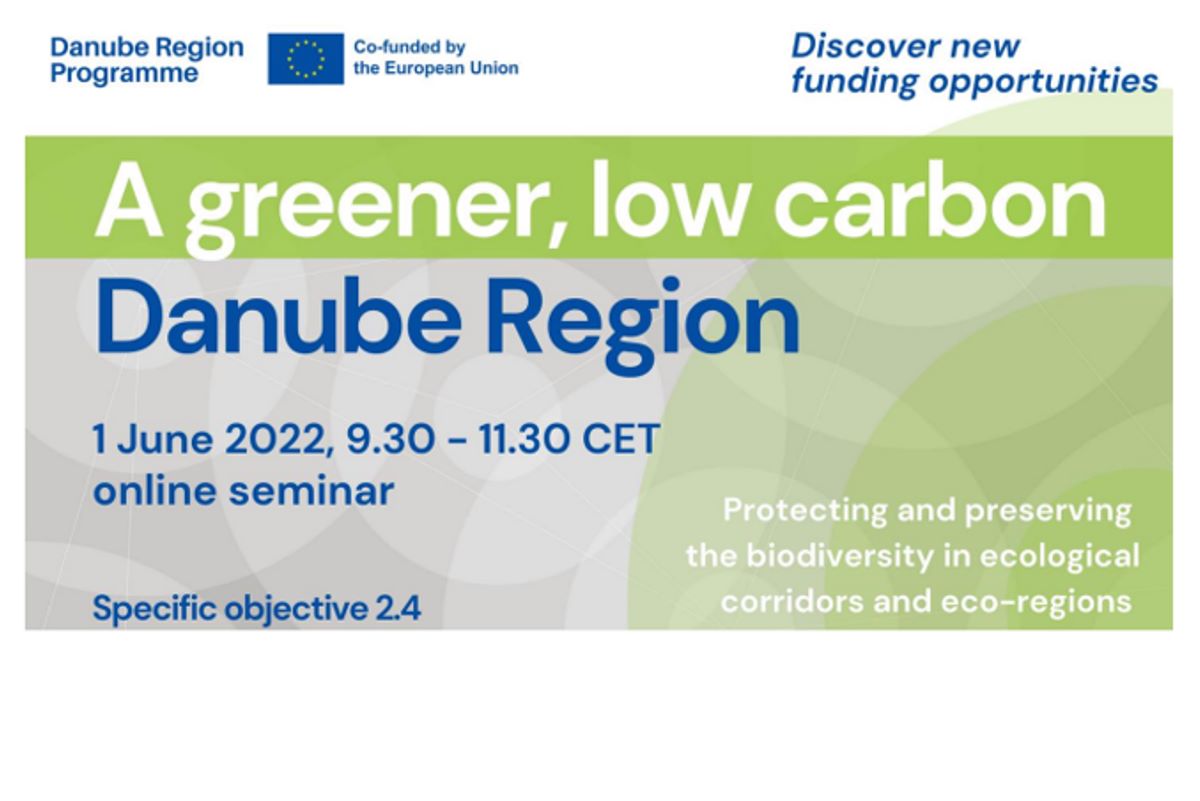 Danube Region Programme

Co-funded by the European Union

Discover new funding opportunities

A greener, low carbon Danube Region

1 June 2022, 9.30 - 11.30 CET
online seminar

Specific objective 2.4

Protecting and preserving the biodiversity in ecological corridors and eco-regions